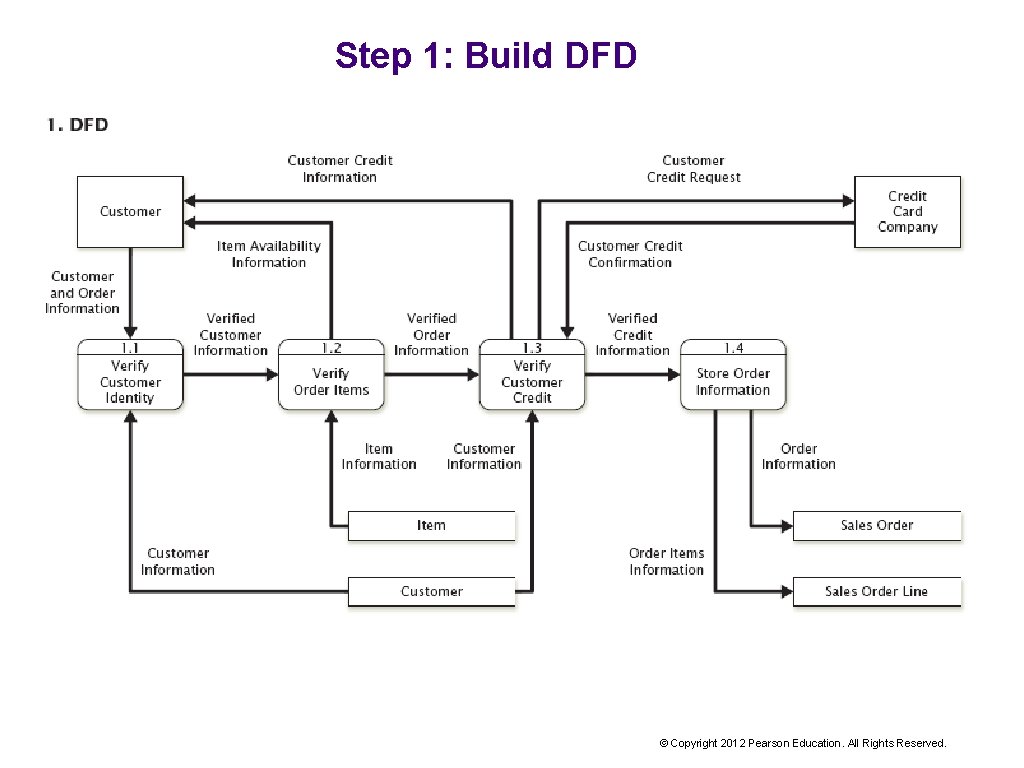 Step 1: Build DFD

1. DFD

Customer Credit Information

Customer Credit Request

Customer

Credit Card Company

Item Availability Information

Customer Credit Confirmation

Customer and Order Information

Verified Customer Information

Verified Order Information

Verified Credit Information

1.1 Verify Customer Identity

1.2 Verify Order Items

1.3 Verify Customer Credit

1.4 Store Order Information

Item Information

Customer Information

Order Information

Item

Sales Order

Customer Information

Order Items Information

Customer

Sales Order Line

© Copyright 2012 Pearson Education. All Rights Reserved.